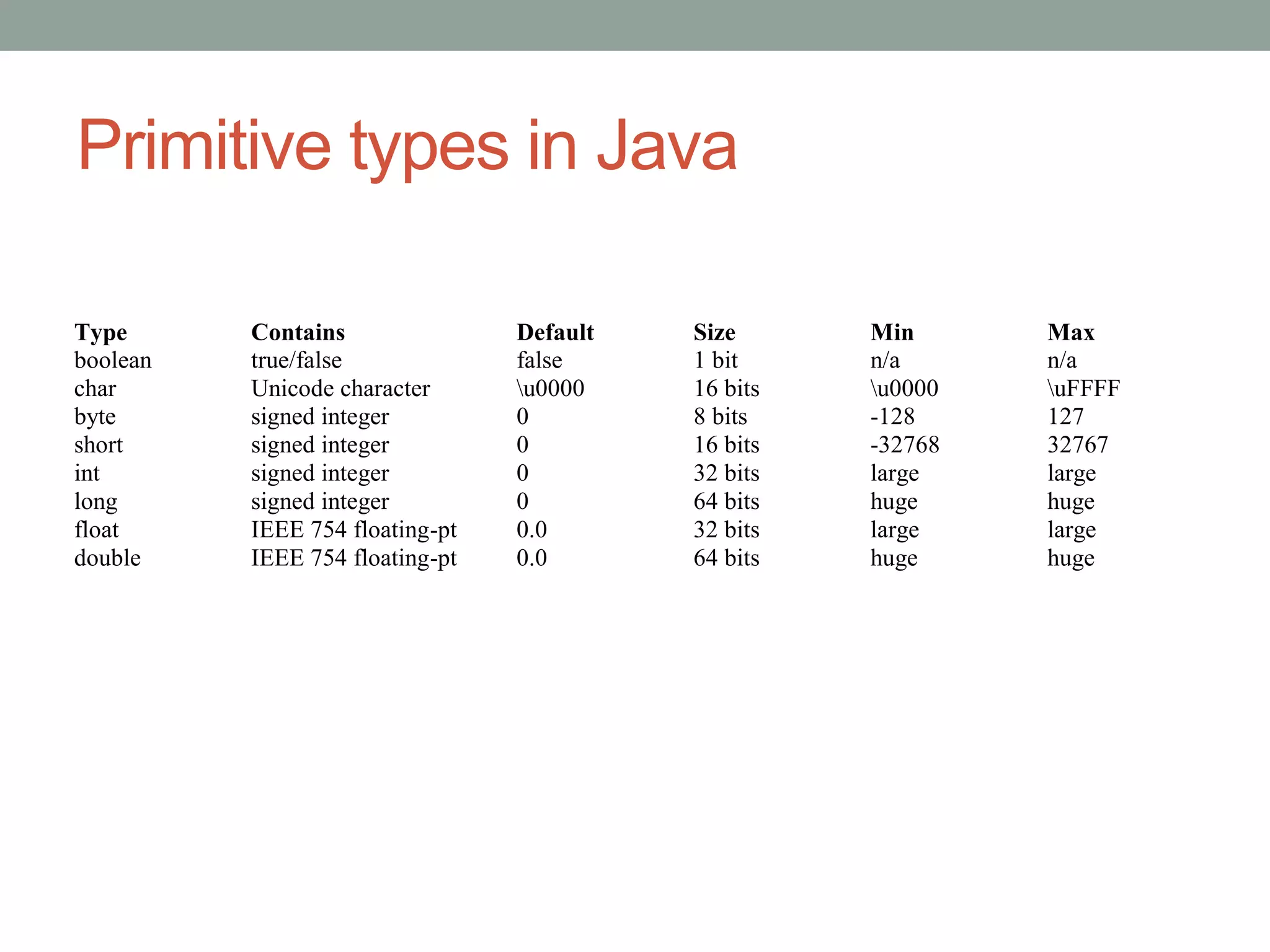 Primitive types in Java

| Type | Contains | Default | Size | Min | Max |
|---|---|---|---|---|---|
| boolean | true/false | false | 1 bit | n/a | n/a |
| char | Unicode character | \u0000 | 16 bits | \u0000 | \uFFFF |
| byte | signed integer | 0 | 8 bits | -128 | 127 |
| short | signed integer | 0 | 16 bits | -32768 | 32767 |
| int | signed integer | 0 | 32 bits | large | large |
| long | signed integer | 0 | 64 bits | huge | huge |
| float | IEEE 754 floating-pt | 0.0 | 32 bits | large | large |
| double | IEEE 754 floating-pt | 0.0 | 64 bits | huge | huge |